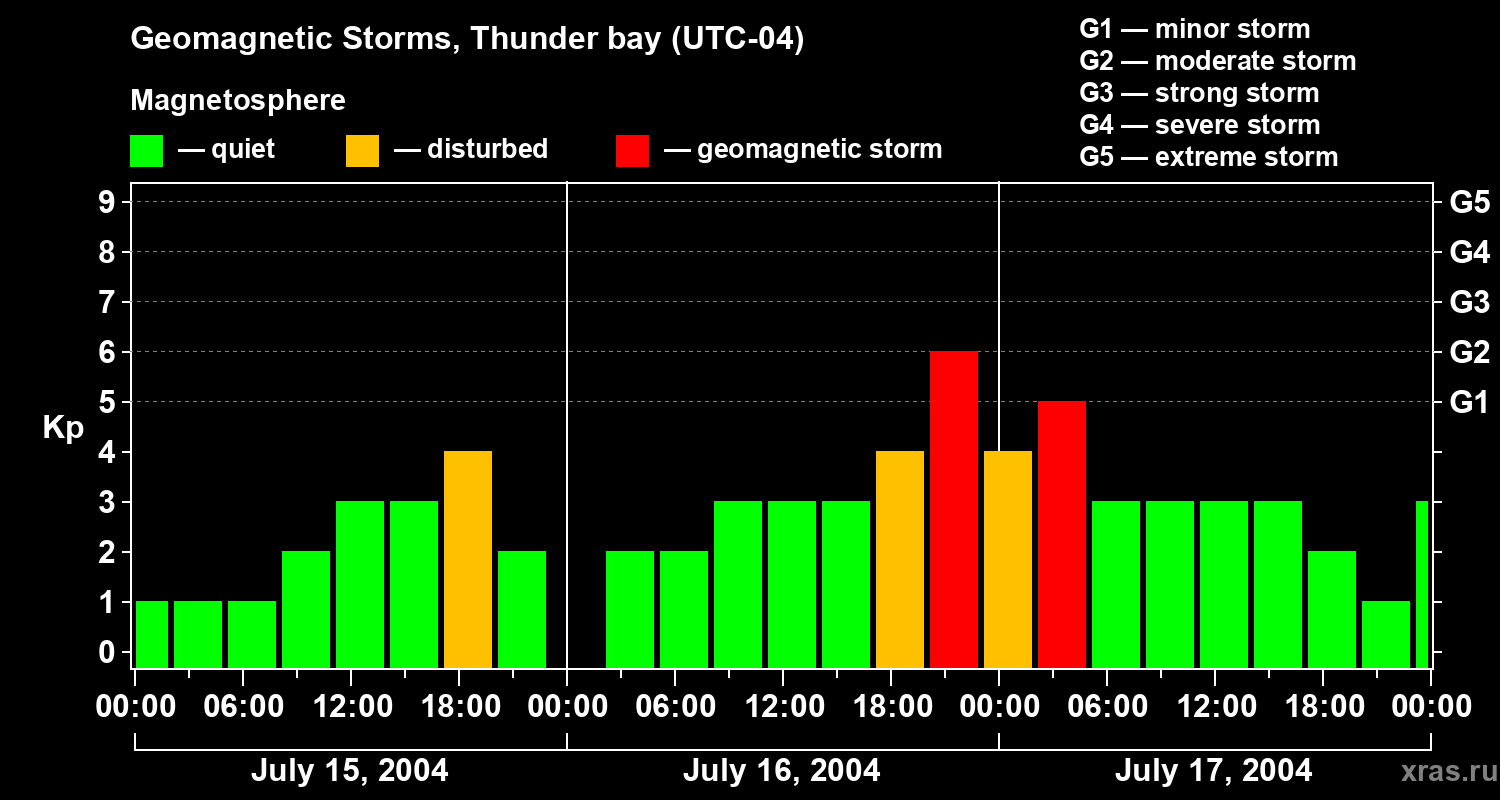 Geomagnetic Storms, Thunder bay (UTC-04)

Magnetosphere

— quiet — disturbed — geomagnetic storm

G1 — minor storm
G2 — moderate storm
G3 — strong storm
G4 — severe storm
G5 — extreme storm

Kp

9
8
7
6
5
4
3
2
1
0

G5
G4
G3
G2
G1

00:00 06:00 12:00 18:00 00:00 06:00 12:00 18:00 00:00 06:00 12:00 18:00 00:00

July 15, 2004 July 16, 2004 July 17, 2004

xras.ru